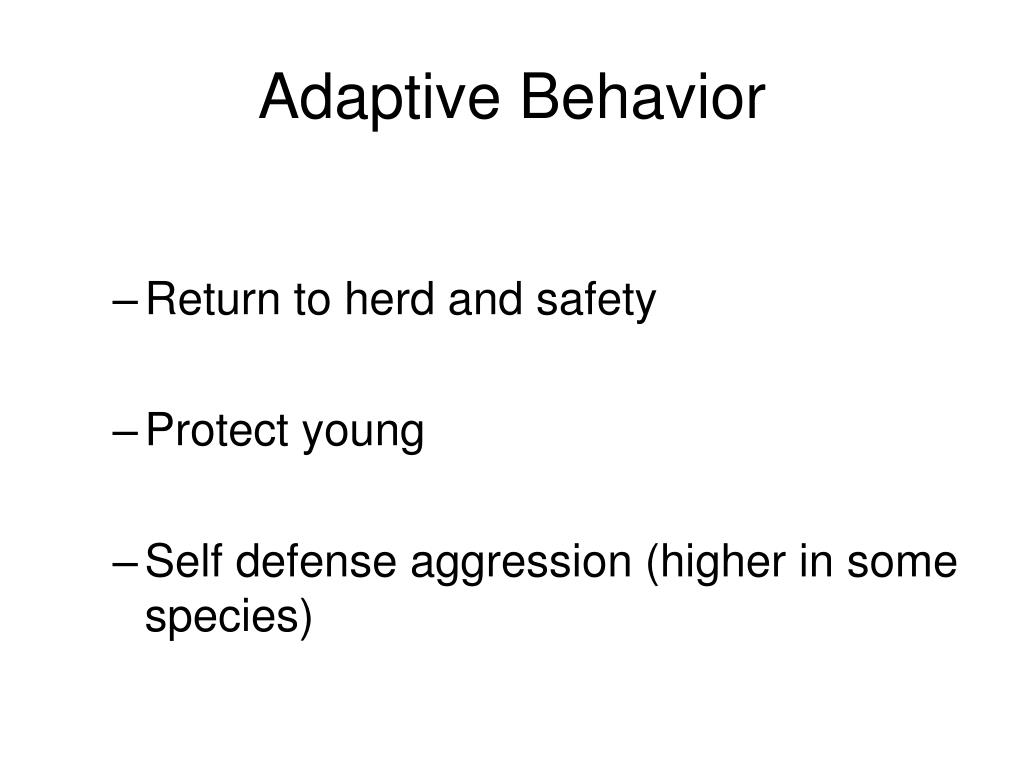 Adaptive Behavior

– Return to herd and safety

– Protect young

– Self defense aggression (higher in some species)